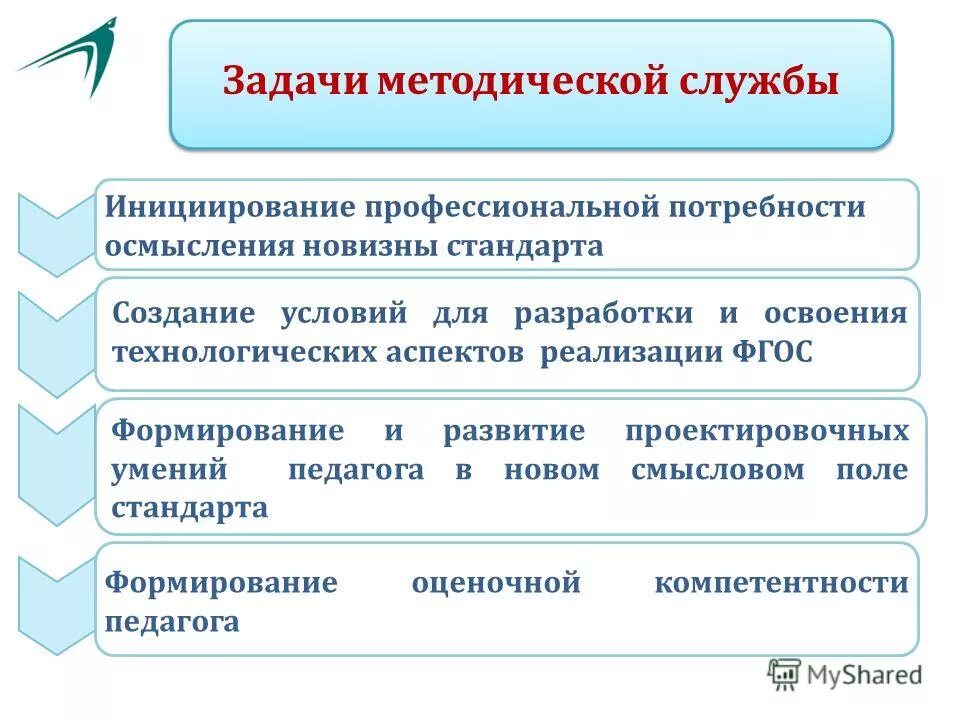 Задачи методической службы

Инициирование профессиональной потребности осмысления новизны стандарта

Создание условий для разработки и освоения технологических аспектов реализации ФГОС

Формирование и развитие проектировочных умений педагога в новом смысловом поле стандарта

Формирование оценочной компетентности педагога

MyShared